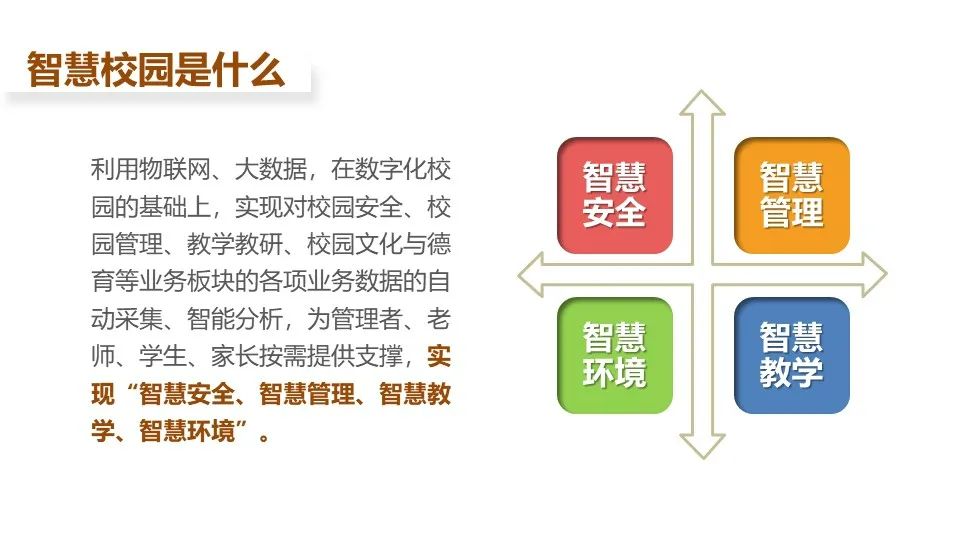 智慧校园是什么

利用物联网、大数据，在数字化校园的基础上，实现对校园安全、校园管理、教学教研、校园文化与德育等业务板块的各项业务数据的自动采集、智能分析，为管理者、老师、学生、家长按需提供支撑，实现“智慧安全、智慧管理、智慧教学、智慧环境”。

智慧安全

智慧管理

智慧环境

智慧教学